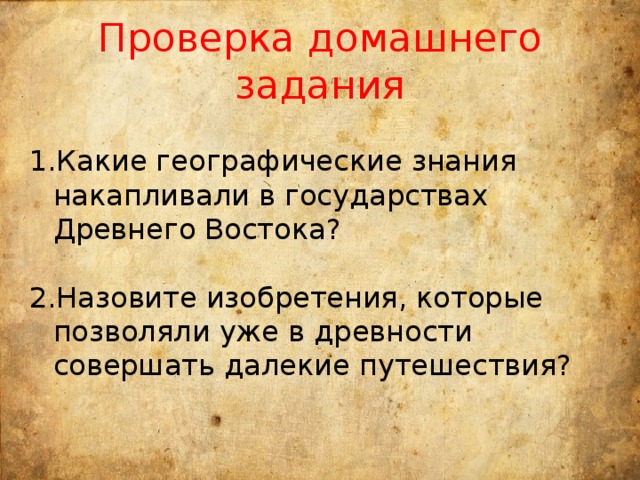 Проверка домашнего задания

1.Какие географические знания накапливали в государствах Древнего Востока?

2.Назовите изобретения, которые позволяли уже в древности совершать далекие путешествия?